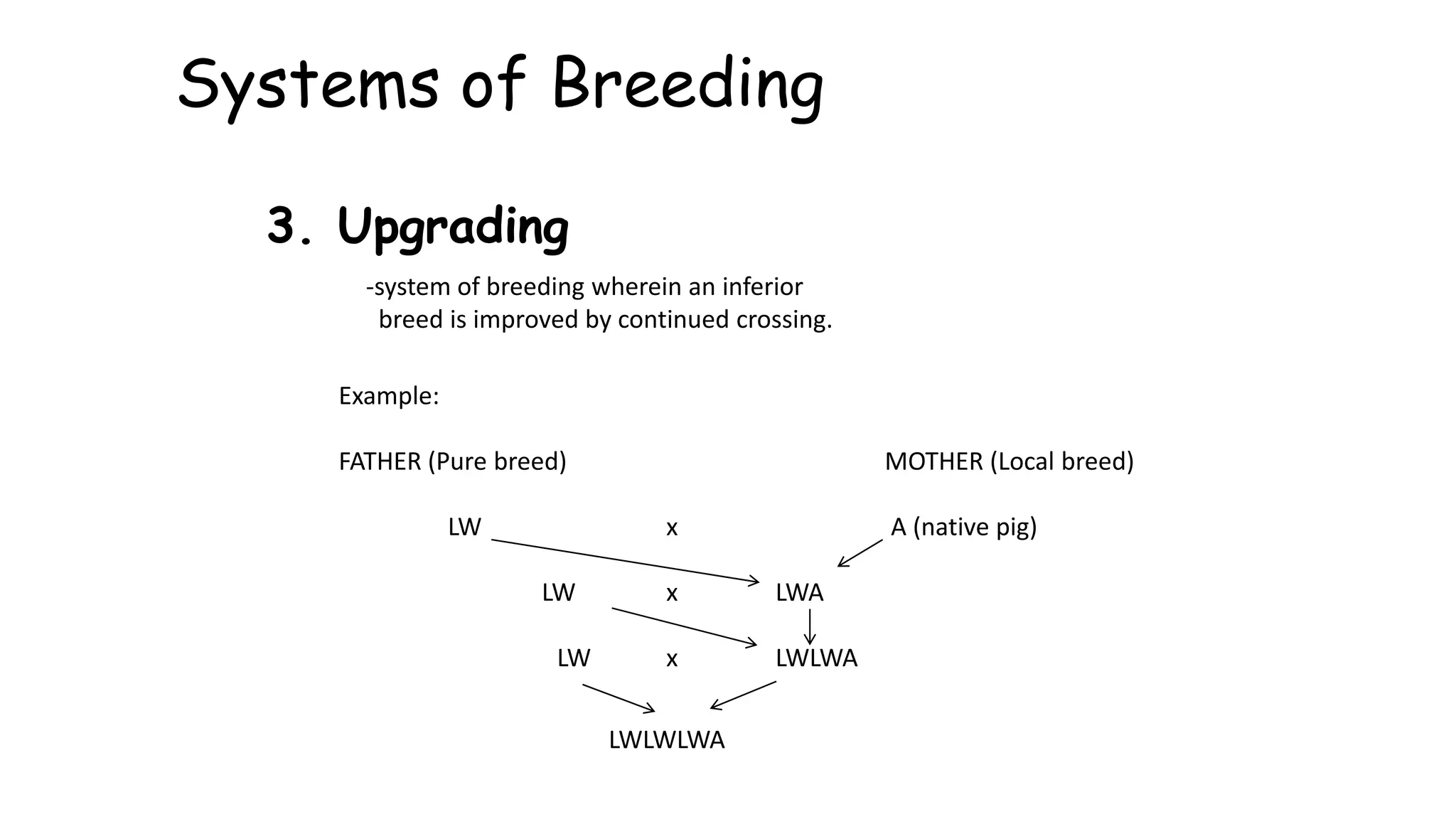 Systems of Breeding

3. Upgrading

-system of breeding wherein an inferior breed is improved by continued crossing.

Example:

FATHER (Pure breed)

MOTHER (Local breed)

LW x A (native pig)

LW x LWA

LW x LWLWA

LWLWLWA